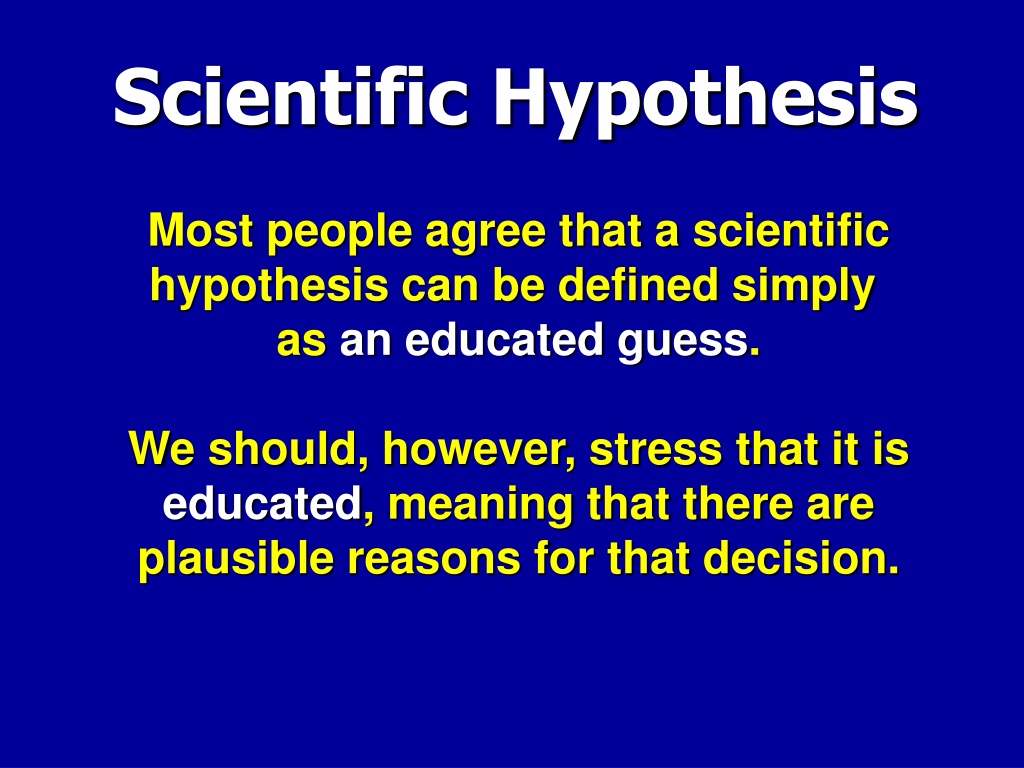 Scientific Hypothesis

Most people agree that a scientific hypothesis can be defined simply as an educated guess.

We should, however, stress that it is educated, meaning that there are plausible reasons for that decision.